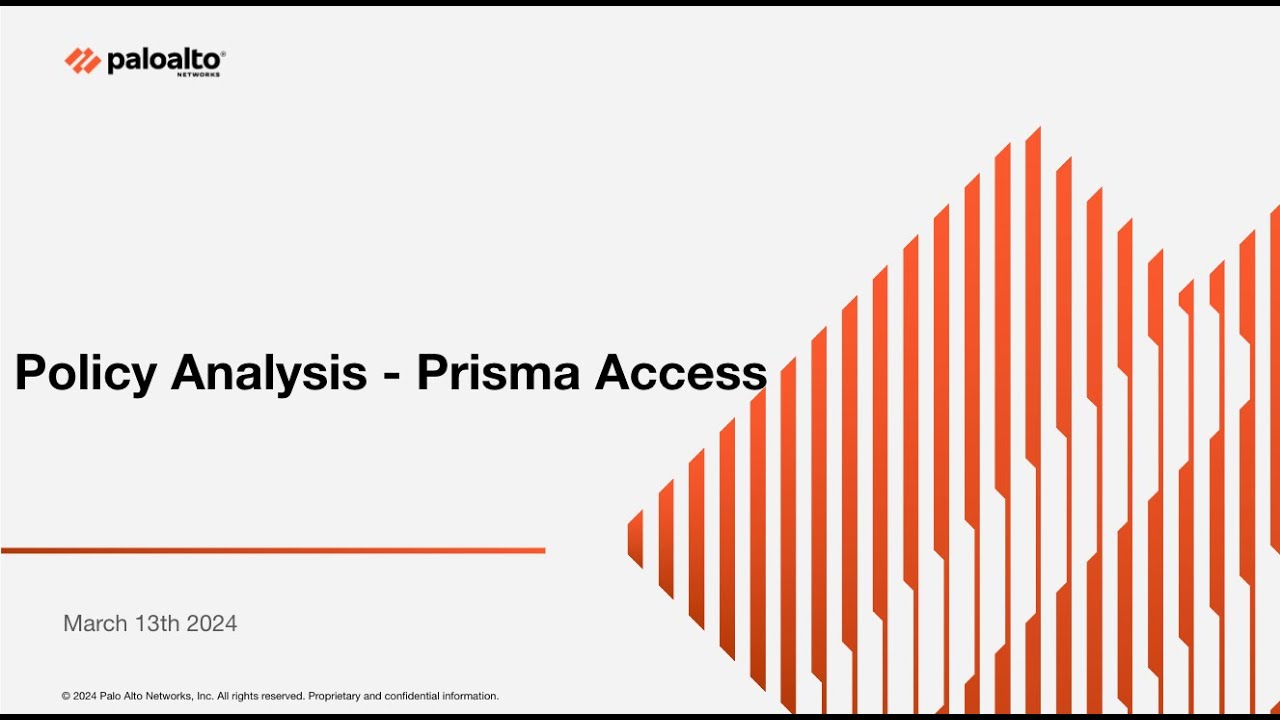 paloalto®
NETWORKS

Policy Analysis - Prisma Access

March 13th 2024

© 2024 Palo Alto Networks, Inc. All rights reserved. Proprietary and confidential information.